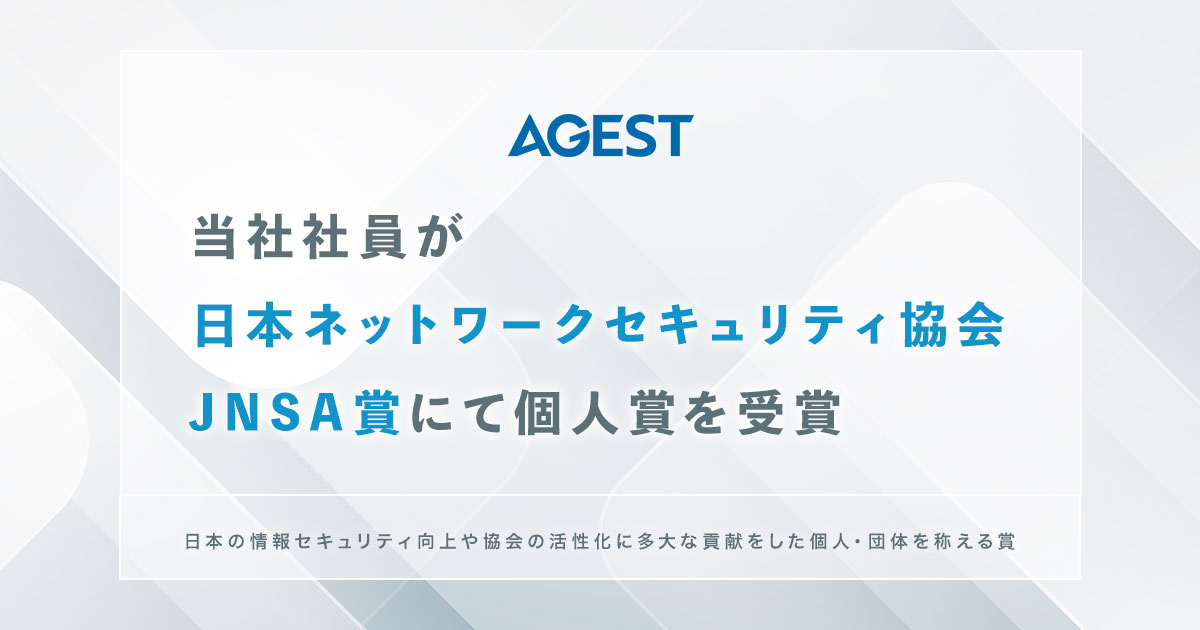 AGEST

当社社員が
日本ネットワークセキュリティ協会
JNSA賞にて個人賞を受賞

日本の情報セキュリティ向上や協会の活性化に多大な貢献をした個人・団体を称える賞